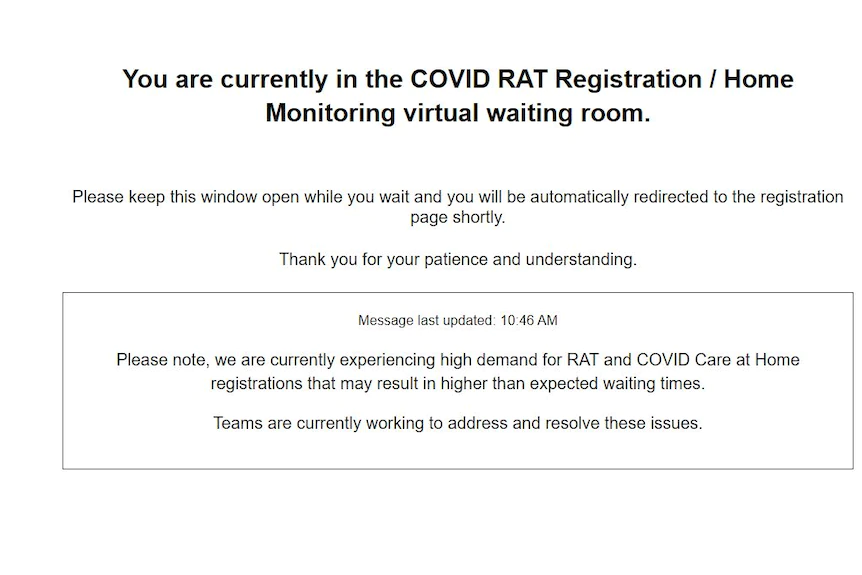 You are currently in the COVID RAT Registration / Home Monitoring virtual waiting room.

Please keep this window open while you wait and you will be automatically redirected to the registration page shortly.

Thank you for your patience and understanding.

Message last updated: 10:46 AM

Please note, we are currently experiencing high demand for RAT and COVID Care at Home registrations that may result in higher than expected waiting times.

Teams are currently working to address and resolve these issues.